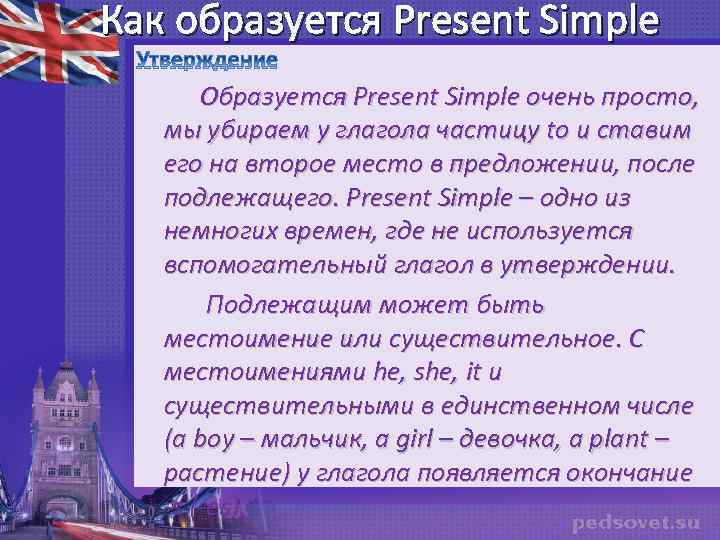 Как образуется Present Simple

Утверждение

Образуется Present Simple очень просто, мы убираем у глагола частицу to и ставим его на второе место в предложении, после подлежащего. Present Simple – одно из немногих времен, где не используется вспомогательный глагол в утверждении.

Подлежащим может быть местоимение или существительное. С местоимениями he, she, it и существительными в единственном числе (a boy – мальчик, a girl – девочка, a plant – растение) у глагола появляется окончание

pedsovet.su